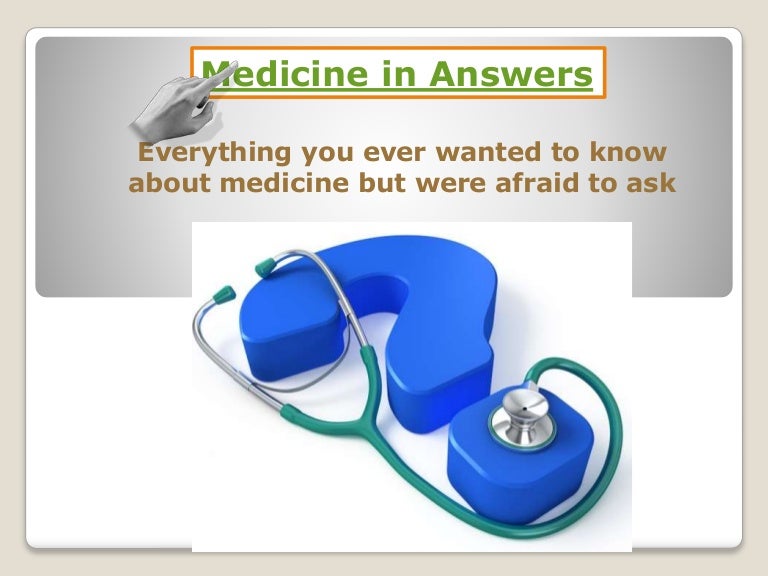 Medicine in Answers

Everything you ever wanted to know about medicine but were afraid to ask